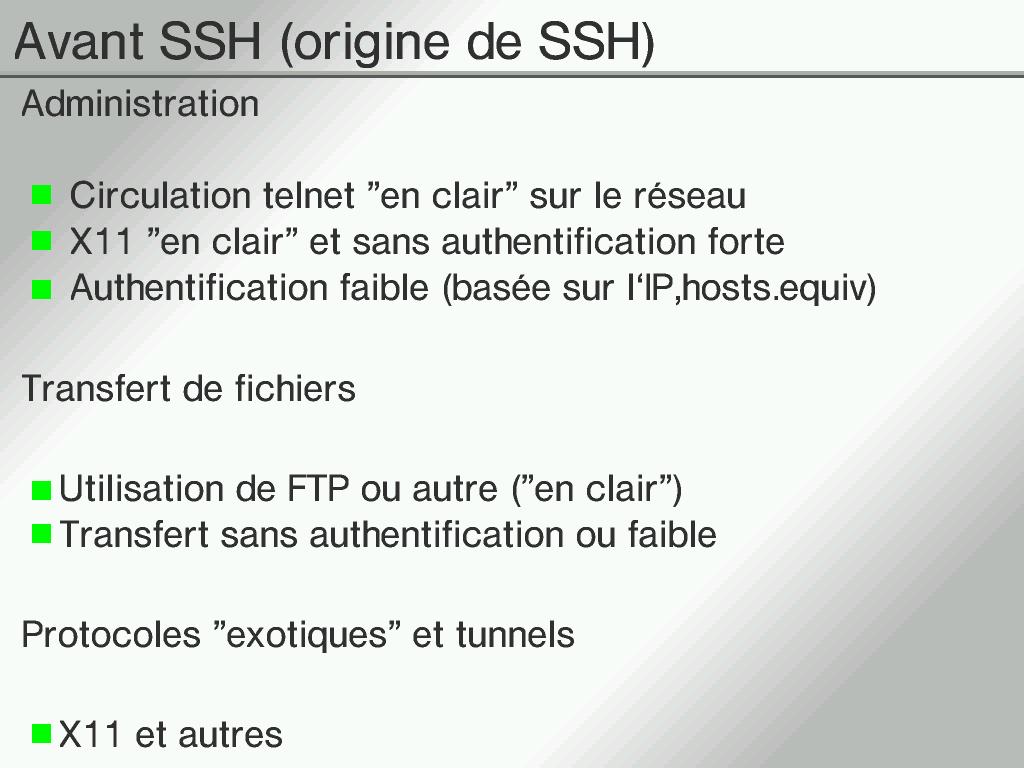 Avant SSH (origine de SSH)

Administration

Circulation telnet ”en clair” sur le réseau
X11 ”en clair” et sans authentification forte
Authentification faible (basée sur l‘IP,hosts.equiv)

Transfert de fichiers

Utilisation de FTP ou autre (”en clair”)
Transfert sans authentification ou faible

Protocoles ”exotiques” et tunnels

X11 et autres